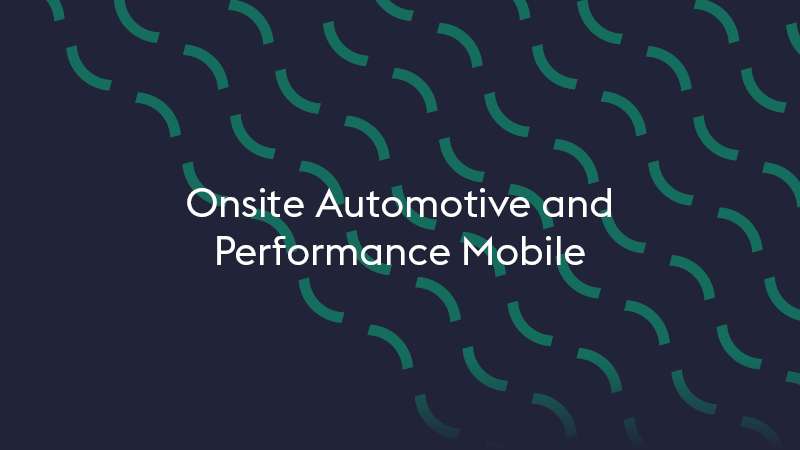 Onsite Automotive and Performance Mobile